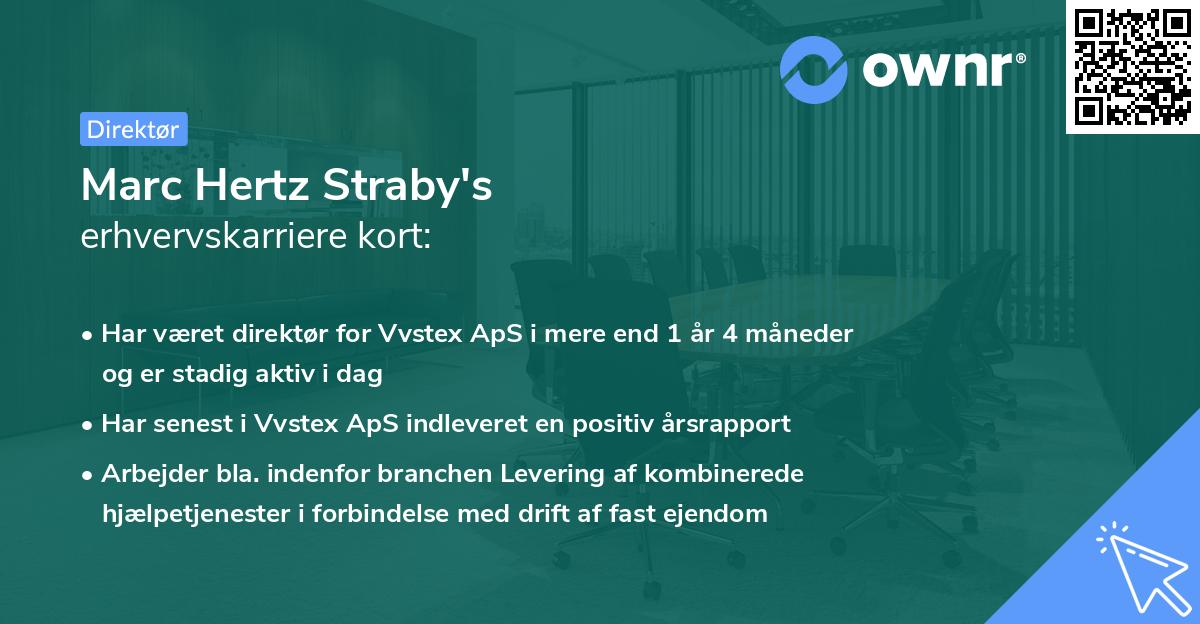 ownr®

Direktør

Marc Hertz Straby's
erhvervskarriere kort:

• Har været direktør for Vvstex ApS i mere end 1 år 4 måneder og er stadig aktiv i dag

• Har senest i Vvstex ApS indleveret en positiv årsrapport

• Arbejder bla. indenfor branchen Levering af kombinerede hjælpetjenester i forbindelse med drift af fast ejendom